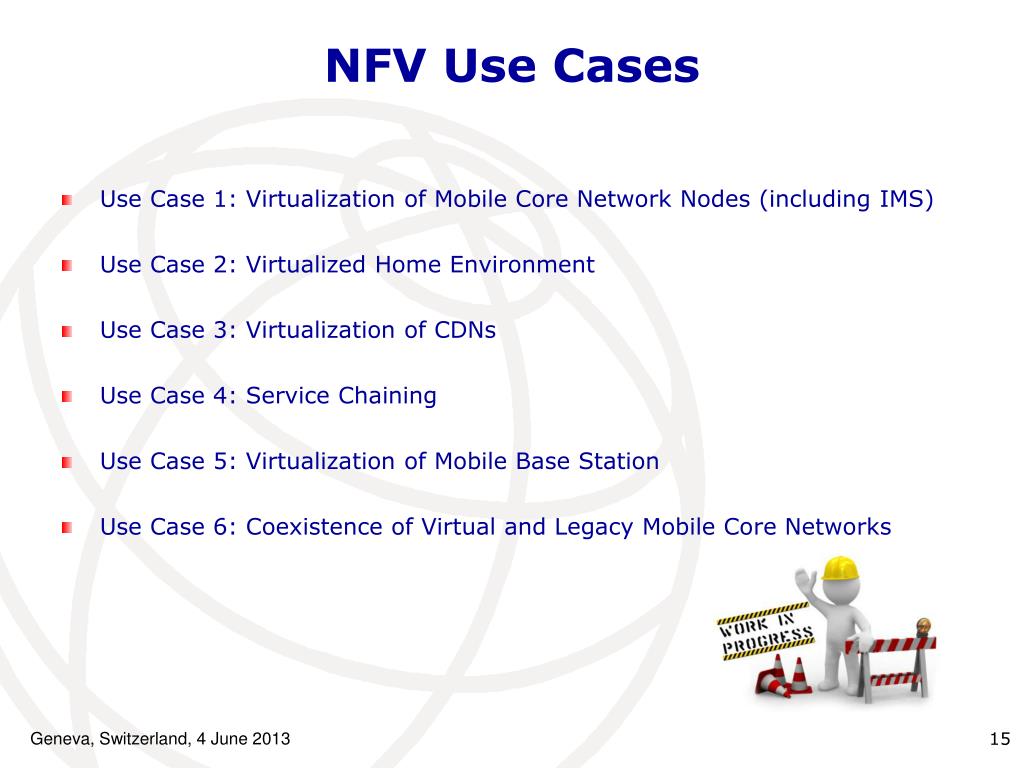 NFV Use Cases

Use Case 1: Virtualization of Mobile Core Network Nodes (including IMS)

Use Case 2: Virtualized Home Environment

Use Case 3: Virtualization of CDNs

Use Case 4: Service Chaining

Use Case 5: Virtualization of Mobile Base Station

Use Case 6: Coexistence of Virtual and Legacy Mobile Core Networks

WORK IN PROGRESS

Geneva, Switzerland, 4 June 2013

15